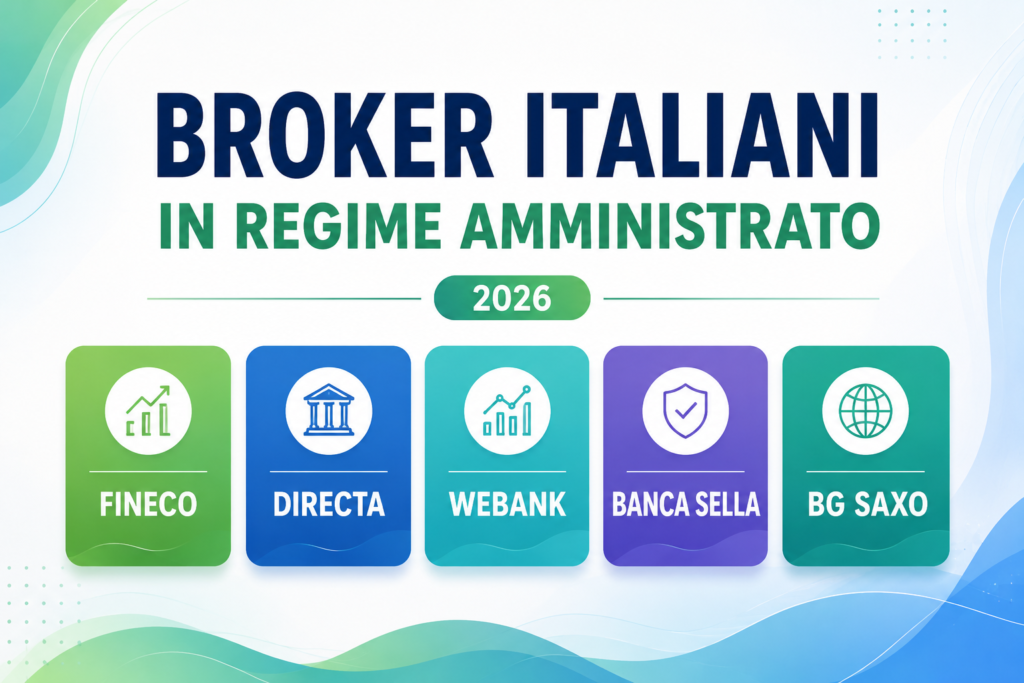 BROKER ITALIANI
IN REGIME AMMINISTRATO

2026

FINECO

DIRECTA

WEBANK

BANCA SELLA

BG SAXO